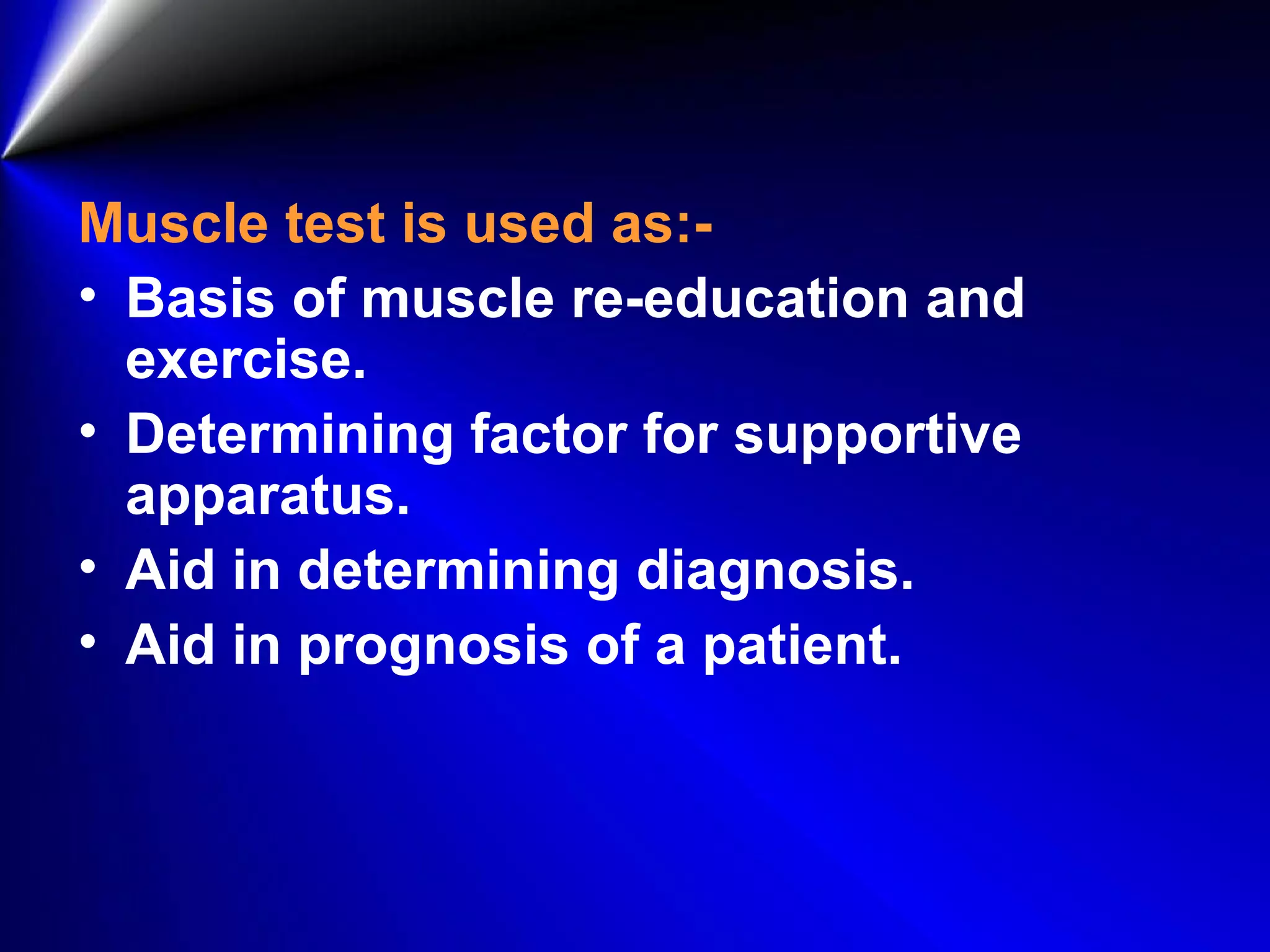 Muscle test is used as:-

• Basis of muscle re-education and exercise.
• Determining factor for supportive apparatus.
• Aid in determining diagnosis.
• Aid in prognosis of a patient.